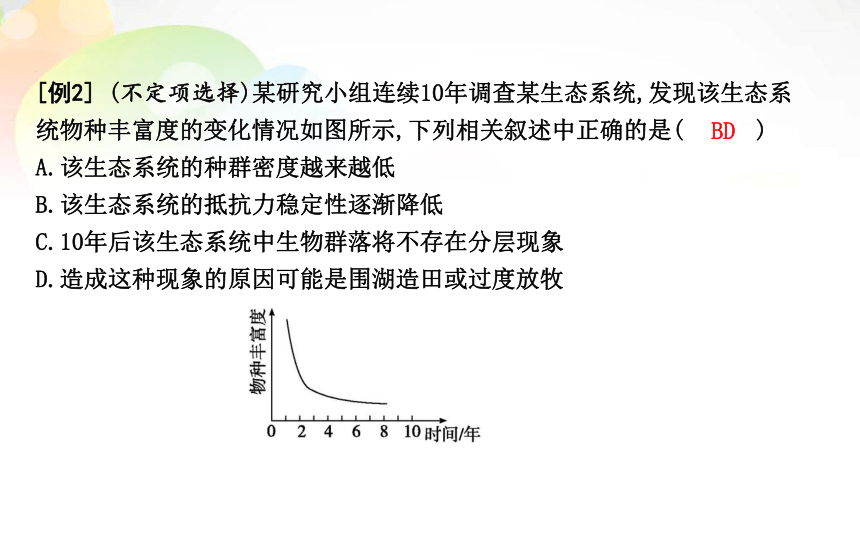 [例2] (不定项选择)某研究小组连续10年调查某生态系统,发现该生态系统物种丰富度的变化情况如图所示,下列相关叙述中正确的是( BD )

A.该生态系统的种群密度越来越低

B.该生态系统的抵抗力稳定性逐渐降低

C.10年后该生态系统中生物群落将不存在分层现象

D.造成这种现象的原因可能是围湖造田或过度放牧

物种丰富度

0 2 4 6 8 10 时间/年